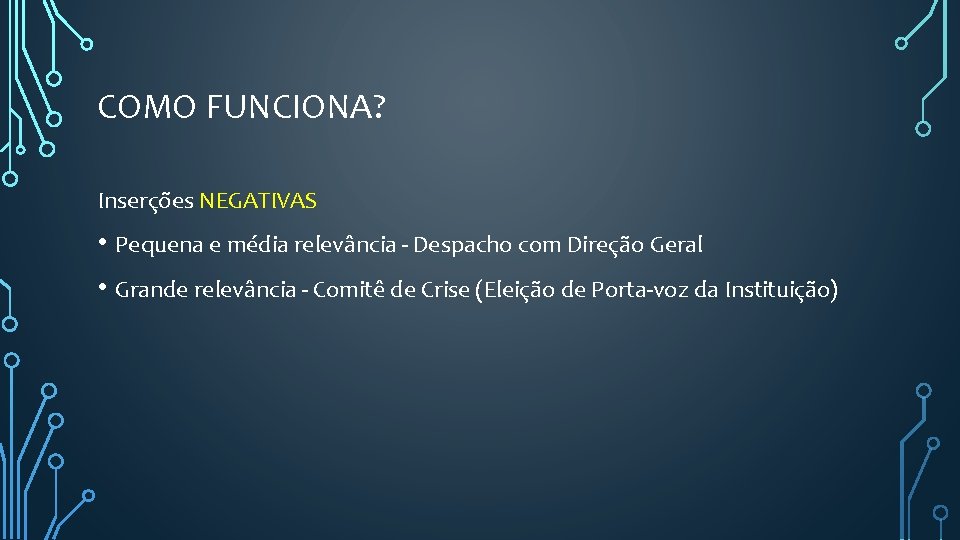 COMO FUNCIONA?

Inserções NEGATIVAS

• Pequena e média relevância - Despacho com Direção Geral

• Grande relevância - Comitê de Crise (Eleição de Porta-voz da Instituição)